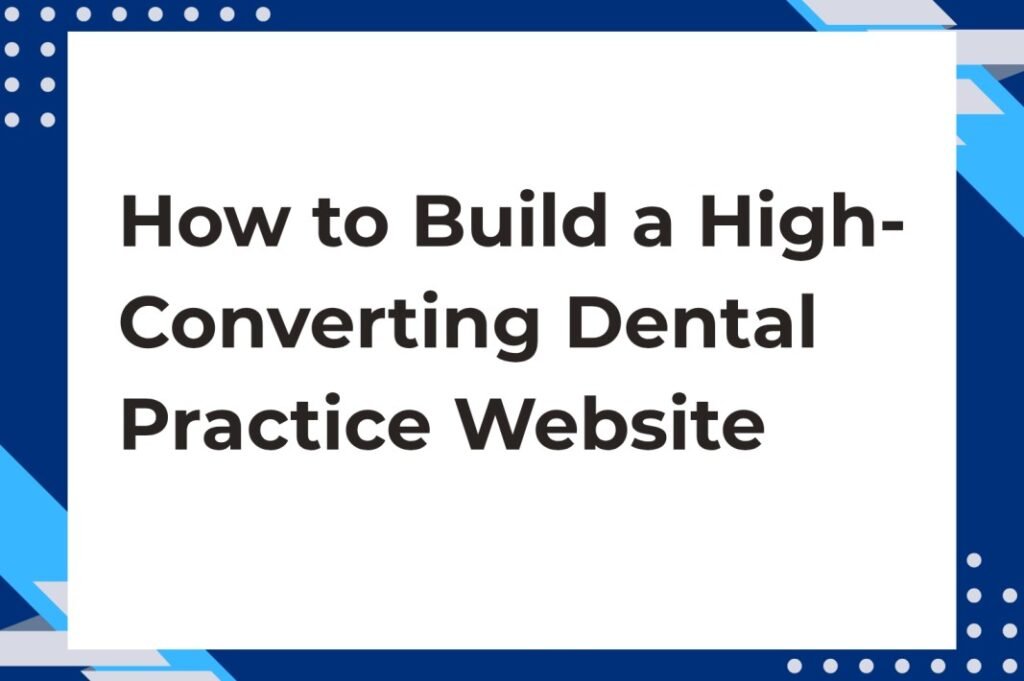 How to Build a High-Converting Dental Practice Website